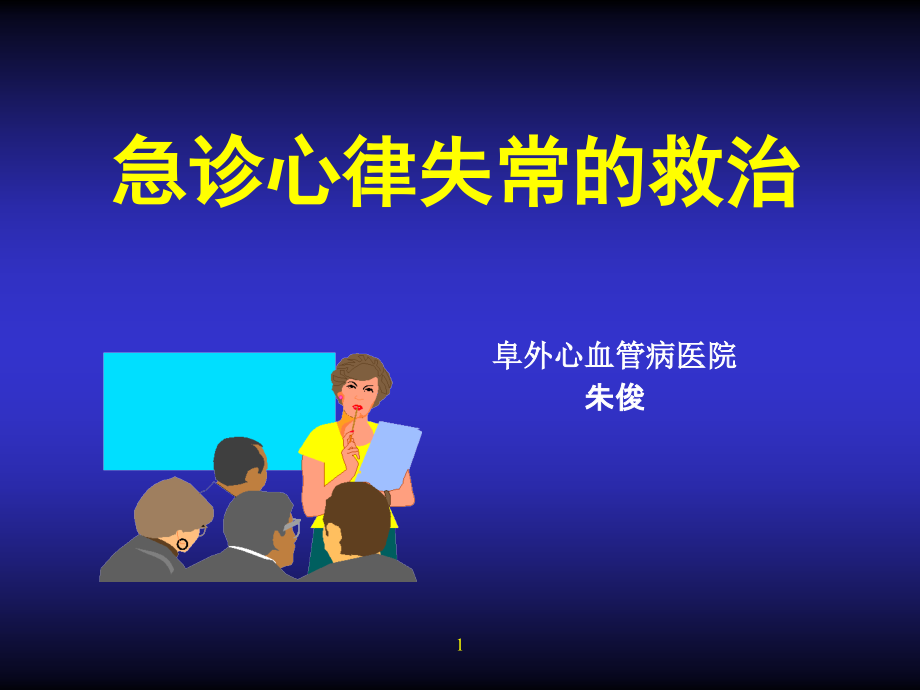 急诊心律失常的救治

阜外心血管病医院
朱俊

1